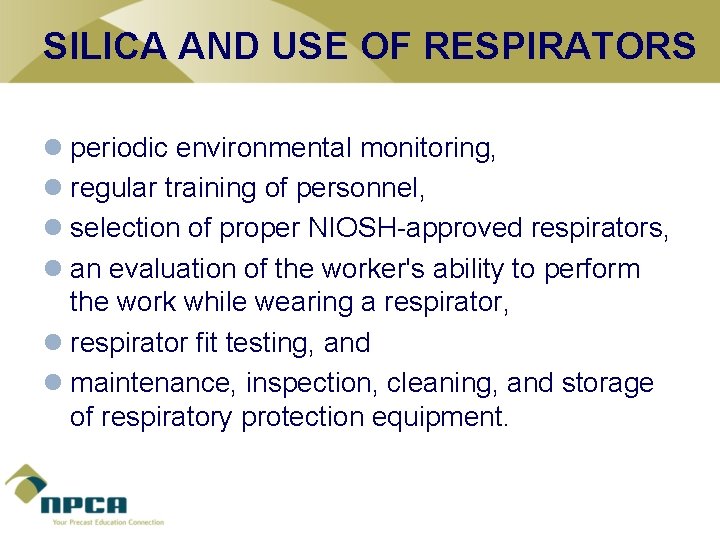 SILICA AND USE OF RESPIRATORS

- periodic environmental monitoring,
- regular training of personnel,
- selection of proper NIOSH-approved respirators,
- an evaluation of the worker's ability to perform the work while wearing a respirator,
- respirator fit testing, and
- maintenance, inspection, cleaning, and storage of respiratory protection equipment.

NPCA
Your Precast Education Connection